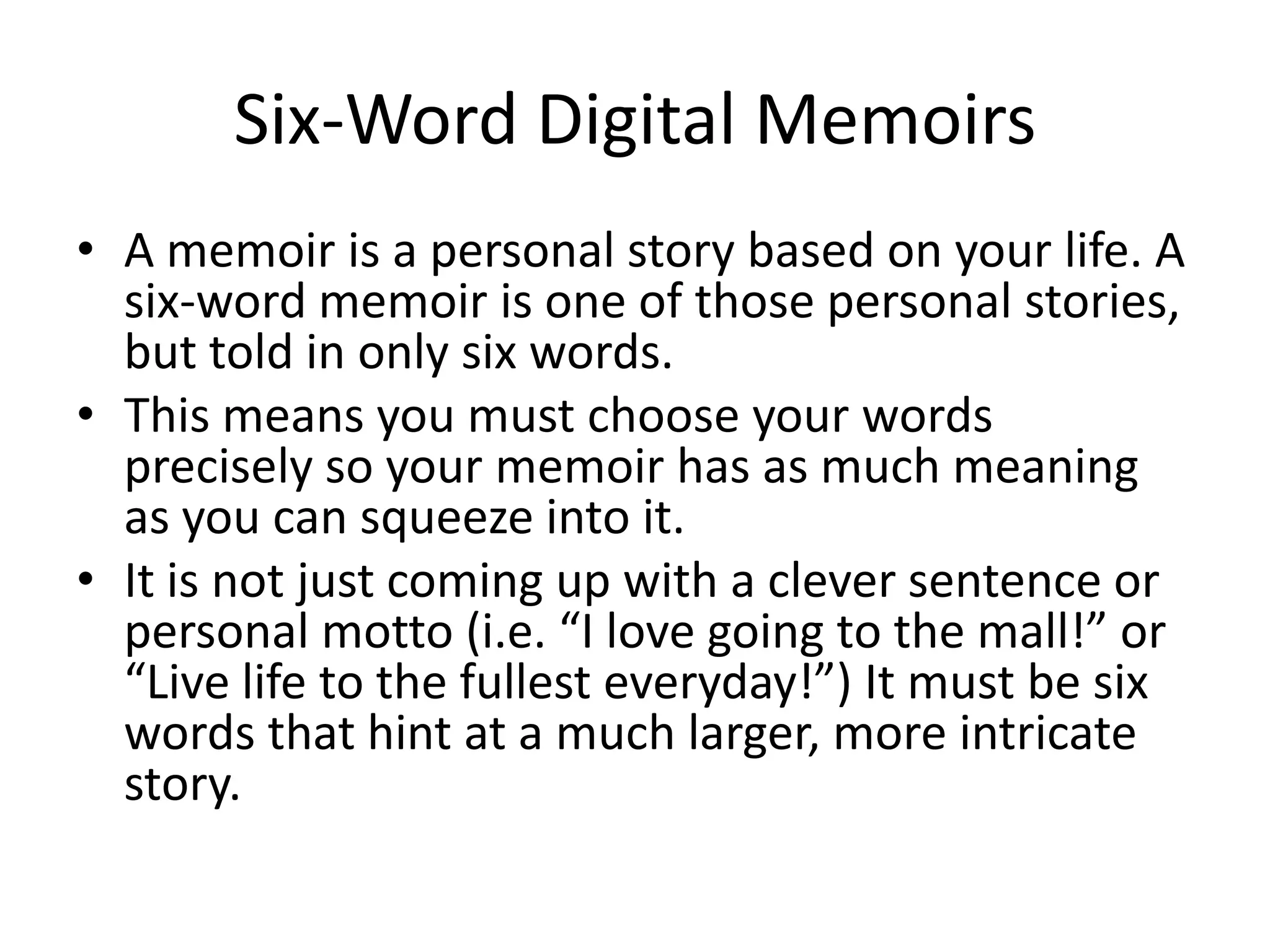 Six-Word Digital Memoirs

• A memoir is a personal story based on your life. A six-word memoir is one of those personal stories, but told in only six words.
• This means you must choose your words precisely so your memoir has as much meaning as you can squeeze into it.
• It is not just coming up with a clever sentence or personal motto (i.e. “I love going to the mall!” or “Live life to the fullest everyday!”) It must be six words that hint at a much larger, more intricate story.